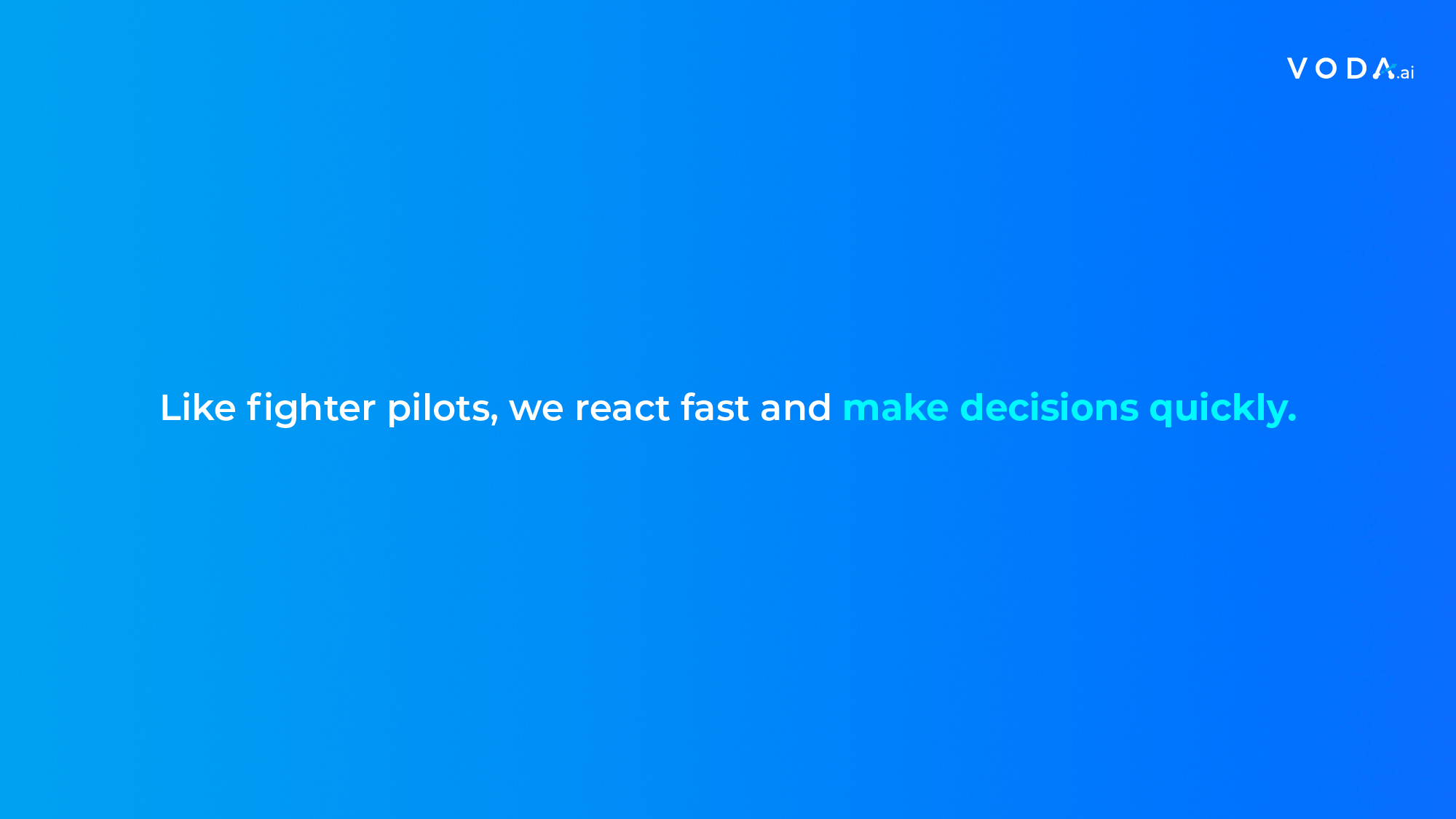 VODA.ai

Like fighter pilots, we react fast and make decisions quickly.